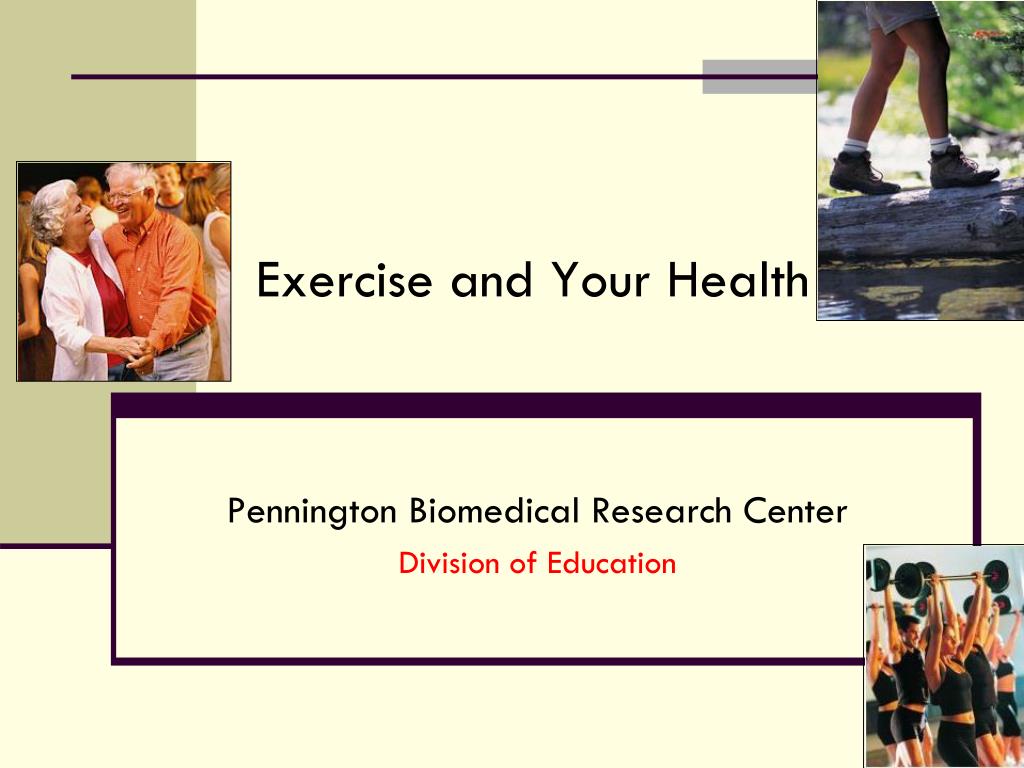 Exercise and Your Health

Pennington Biomedical Research Center
Division of Education